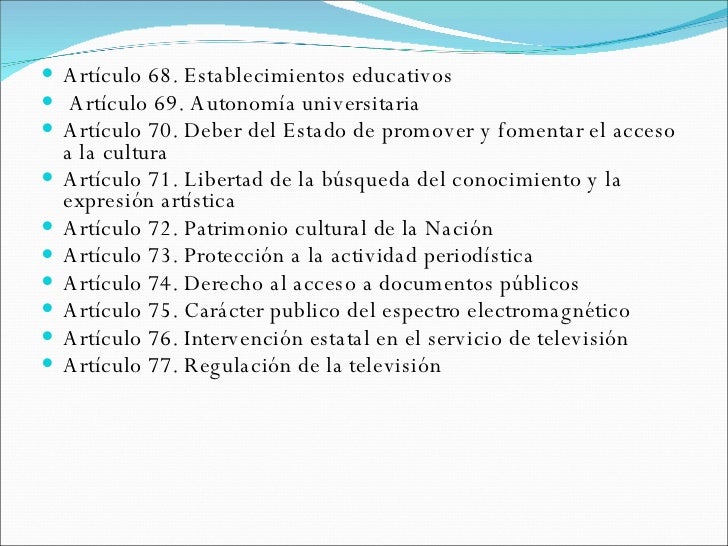 - Artículo 68. Establecimientos educativos
- Artículo 69. Autonomía universitaria
- Artículo 70. Deber del Estado de promover y fomentar el acceso a la cultura
- Artículo 71. Libertad de la búsqueda del conocimiento y la expresión artística
- Artículo 72. Patrimonio cultural de la Nación
- Artículo 73. Protección a la actividad periodística
- Artículo 74. Derecho al acceso a documentos públicos
- Artículo 75. Carácter publico del espectro electromagnético
- Artículo 76. Intervención estatal en el servicio de televisión
- Artículo 77. Regulación de la televisión